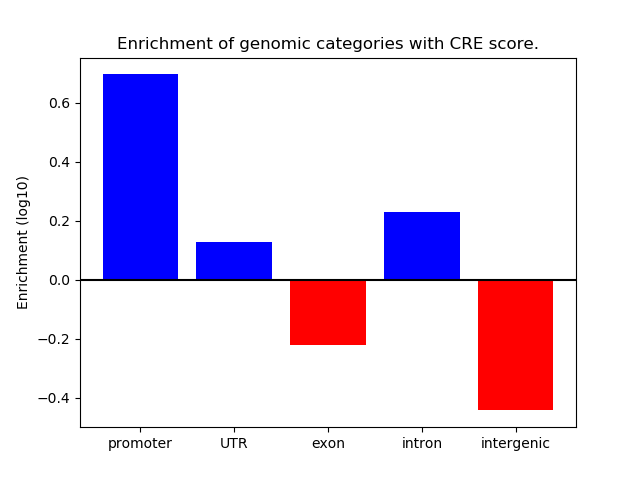 Enrichment of genomic categories with CRE score.

Enrichment (log10)

0.6
0.4
0.2
0.0
−0.2
−0.4

promoter
UTR
exon
intron
intergenic